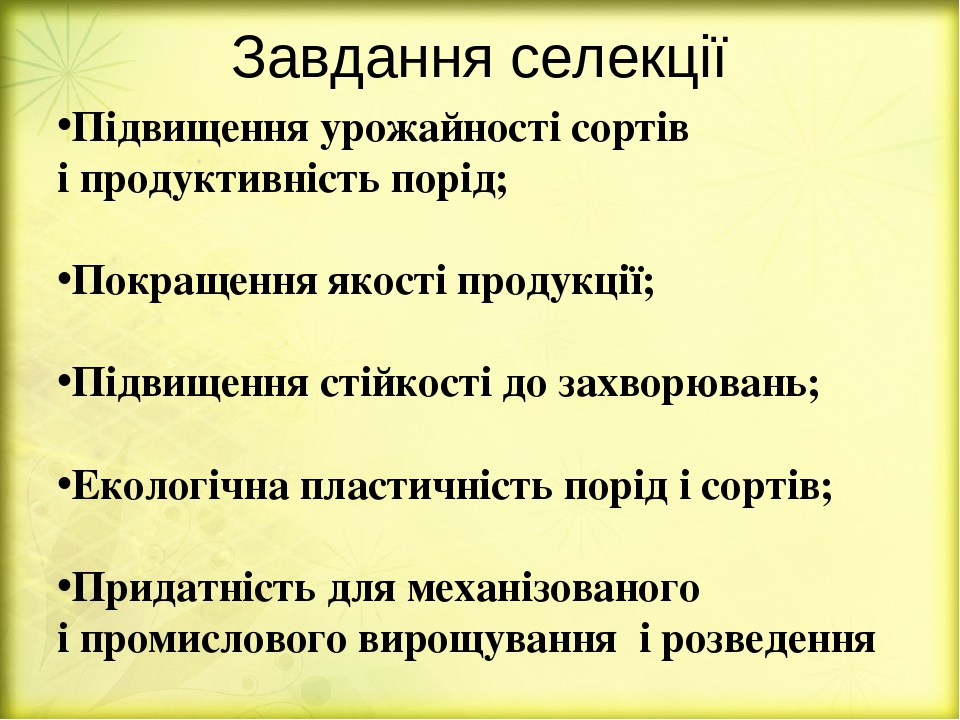 Завдання селекції

•Підвищення урожайності сортів і продуктивність порід;

•Покращення якості продукції;

•Підвищення стійкості до захворювань;

•Екологічна пластичність порід і сортів;

•Придатність для механізованого і промислового вирощування і розведення